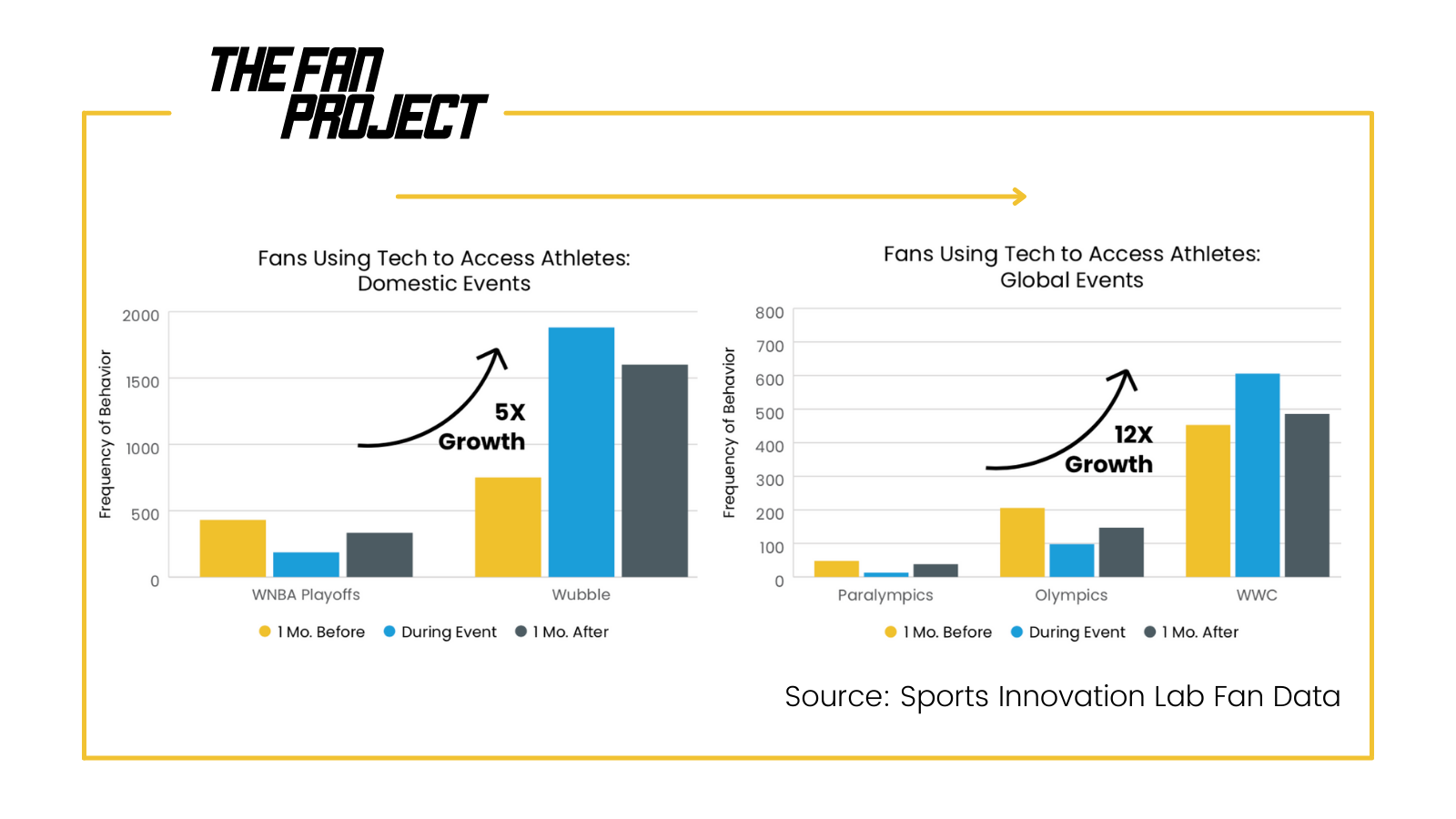 THE FAN PROJECT

Fans Using Tech to Access Athletes: Domestic Events

Frequency of Behavior

2000
1500
1000
500
0

5X Growth

WNBA Playoffs
Wubble

1 Mo. Before
During Event
1 Mo. After

Fans Using Tech to Access Athletes: Global Events

Frequency of Behavior

800
700
600
500
400
300
200
100
0

12X Growth

Paralympics
Olympics
WWC

1 Mo. Before
During Event
1 Mo. After

Source: Sports Innovation Lab Fan Data